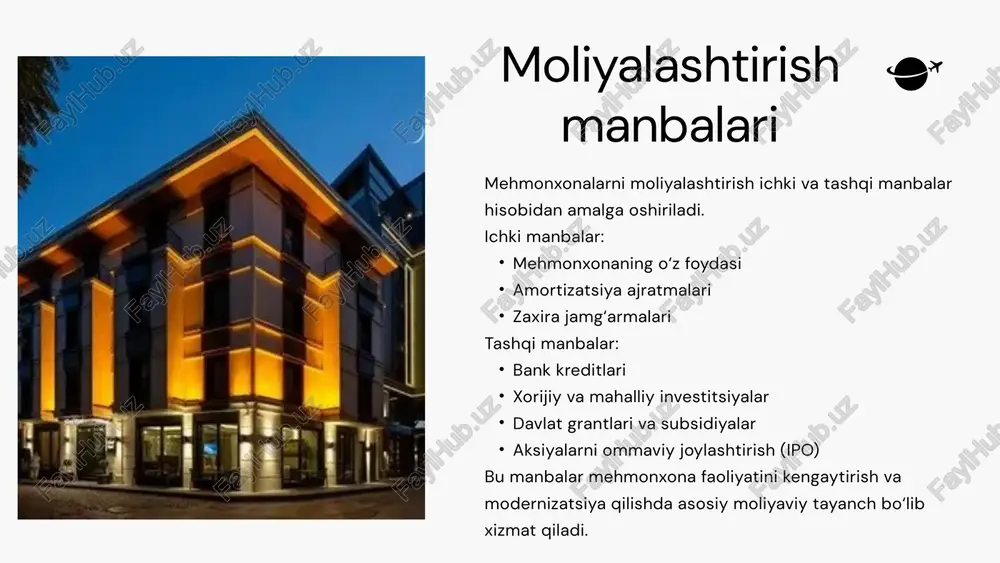 Moliyalashtirish manbalari

Mehmonxonalarni moliyalashtirish ichki va tashqi manbalar hisobidan amalga oshiriladi.
Ichki manbalar:
• Mehmonxonaning o‘z foydasi
• Amortizatsiya ajratmalari
• Zaxira jamg‘armalari
Tashqi manbalar:
• Bank kreditlari
• Xorijiy va mahalliy investitsiyalar
• Davlat grantlari va subsidiyalar
• Aksiyalarni ommaviy joylashtirish (IPO)
Bu manbalar mehmonxona faoliyatini kengaytirish va modernizatsiya qilishda asosiy moliyaviy tayanch bo‘lib xizmat qiladi.

FaylHub.uz